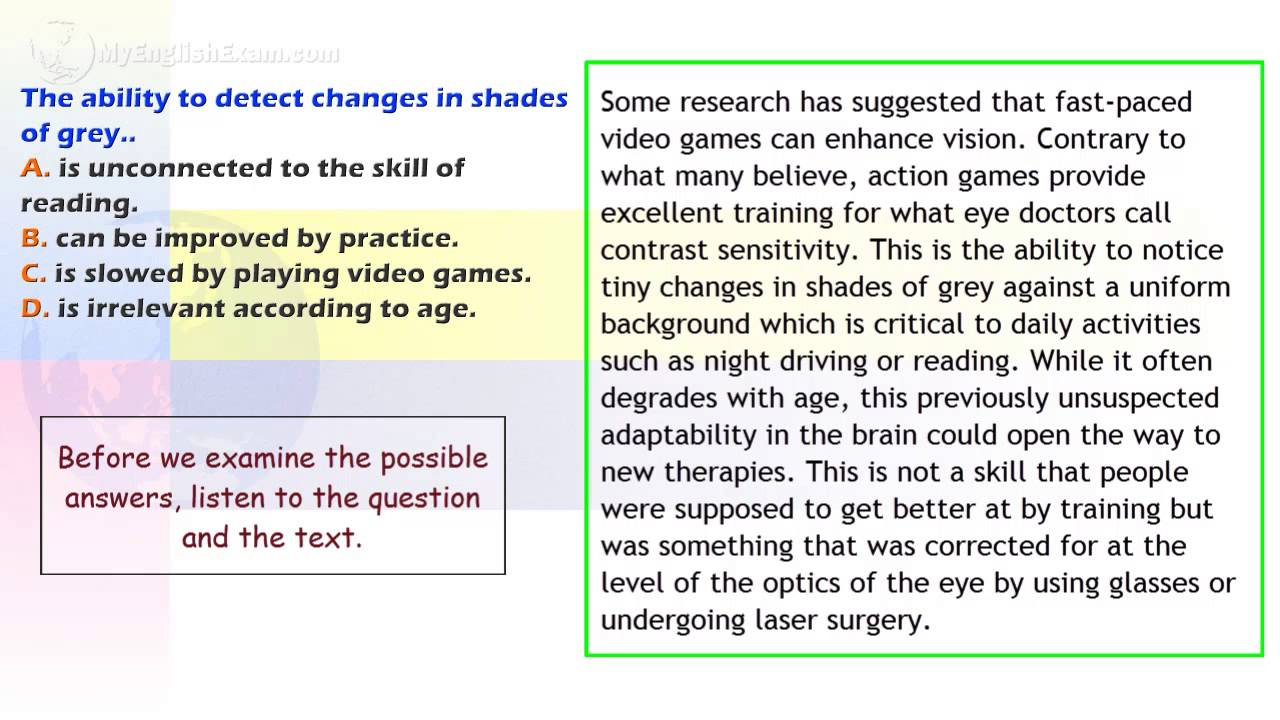 MyEnglishExam.com

The ability to detect changes in shades of grey..
A. is unconnected to the skill of reading.
B. can be improved by practice.
C. is slowed by playing video games.
D. is irrelevant according to age.

Before we examine the possible answers, listen to the question and the text.

Some research has suggested that fast-paced video games can enhance vision. Contrary to what many believe, action games provide excellent training for what eye doctors call contrast sensitivity. This is the ability to notice tiny changes in shades of grey against a uniform background which is critical to daily activities such as night driving or reading. While it often degrades with age, this previously unsuspected adaptability in the brain could open the way to new therapies. This is not a skill that people were supposed to get better at by training but was something that was corrected for at the level of the optics of the eye by using glasses or undergoing laser surgery.